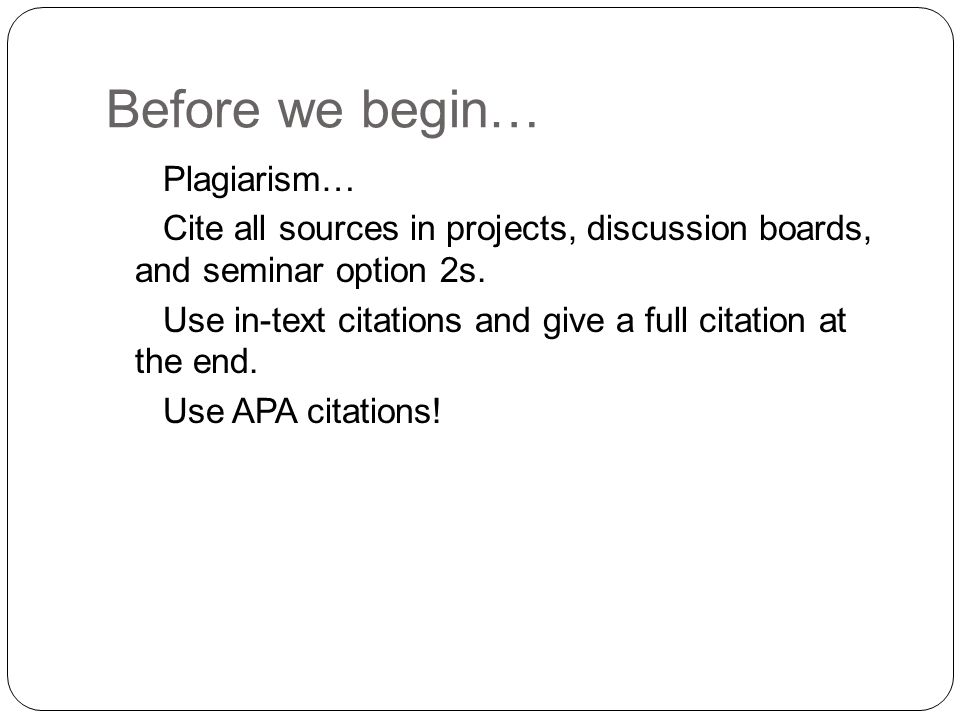 Before we begin…

Plagiarism…

Cite all sources in projects, discussion boards, and seminar option 2s.

Use in-text citations and give a full citation at the end.

Use APA citations!